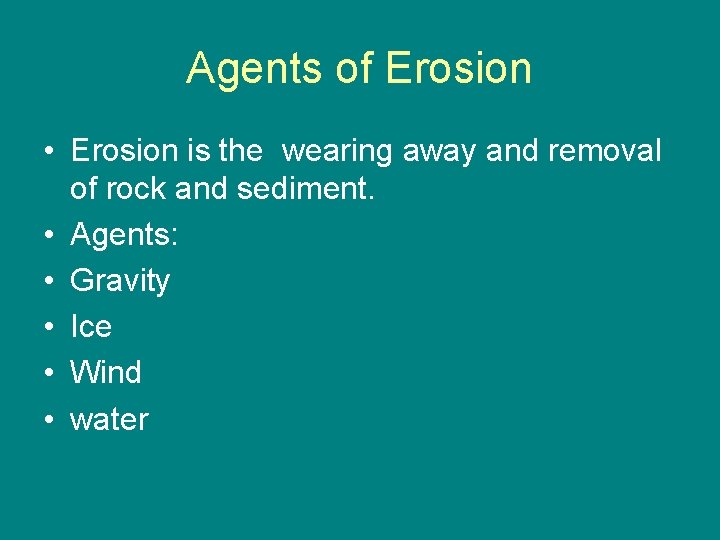 Agents of Erosion

• Erosion is the wearing away and removal of rock and sediment.
• Agents:
• Gravity
• Ice
• Wind
• water